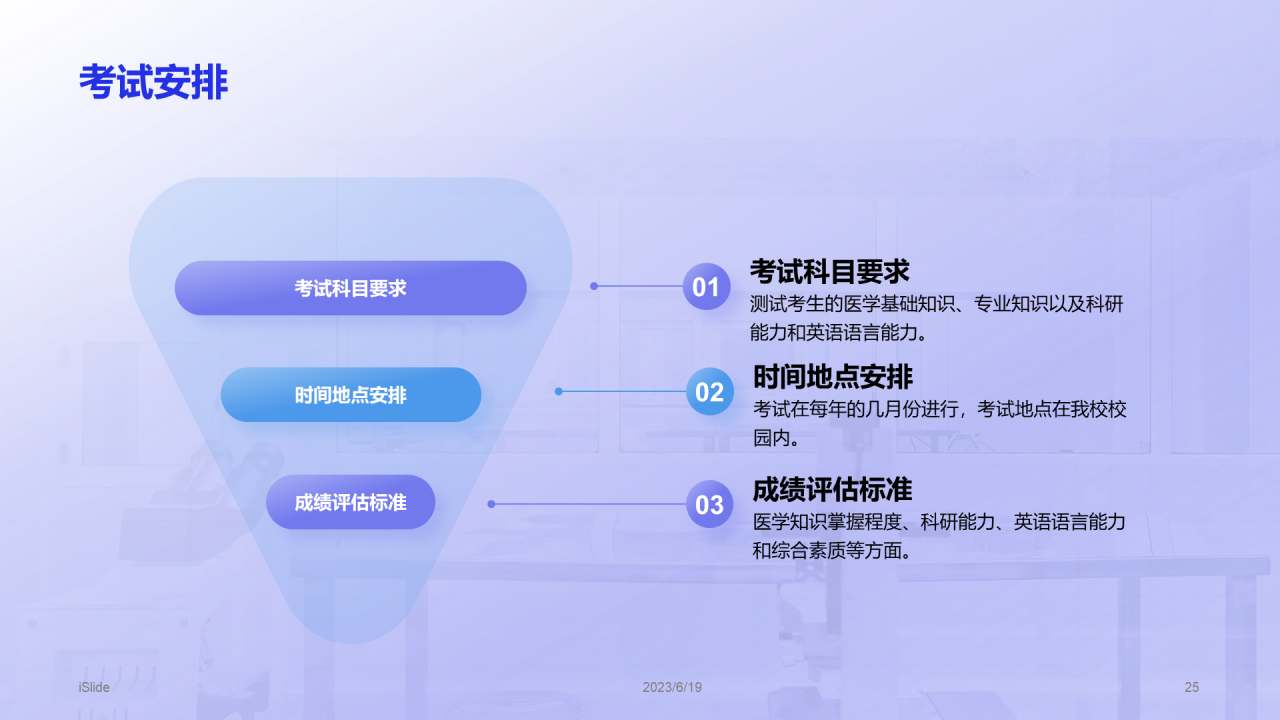 考试安排

考试科目要求

时间地点安排

成绩评估标准

01
考试科目要求
测试考生的医学基础知识、专业知识以及科研能力和英语语言能力。

02
时间地点安排
考试在每年的几月份进行，考试地点在我校校园内。

03
成绩评估标准
医学知识掌握程度、科研能力、英语语言能力和综合素质等方面。

iSlide

2023/6/19

25